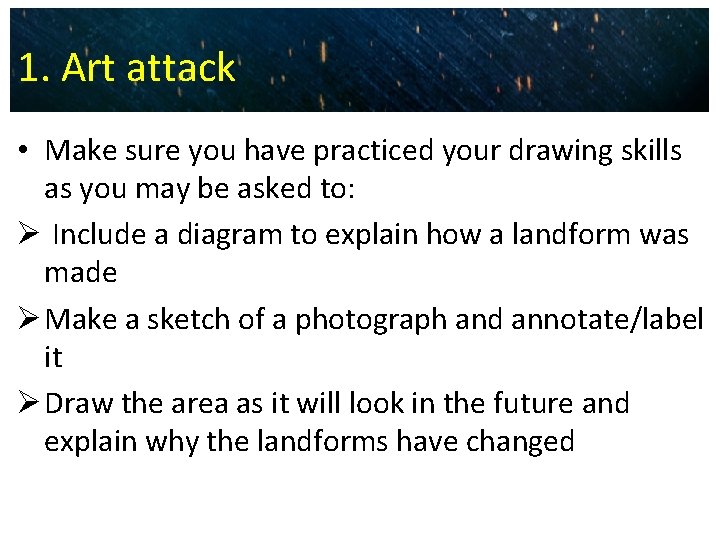 1. Art attack

• Make sure you have practiced your drawing skills as you may be asked to:

➢ Include a diagram to explain how a landform was made

➢ Make a sketch of a photograph and annotate/label it

➢ Draw the area as it will look in the future and explain why the landforms have changed